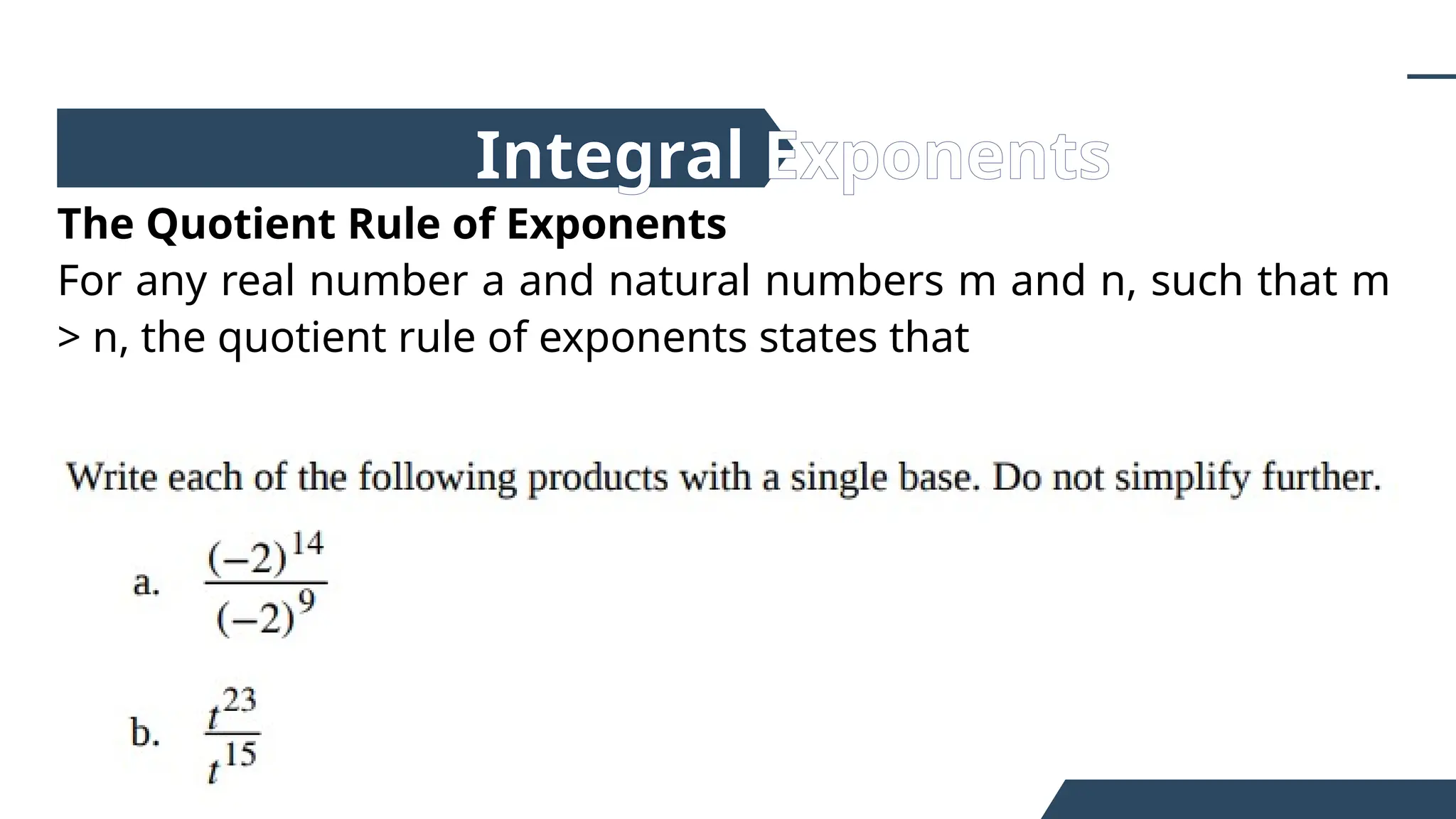 Integral Exponents

The Quotient Rule of Exponents

For any real number a and natural numbers m and n, such that m > n, the quotient rule of exponents states that

Write each of the following products with a single base. Do not simplify further.

a. $\frac{(-2)^{14}}{(-2)^{9}}$

b. $\frac{t^{23}}{t^{15}}$